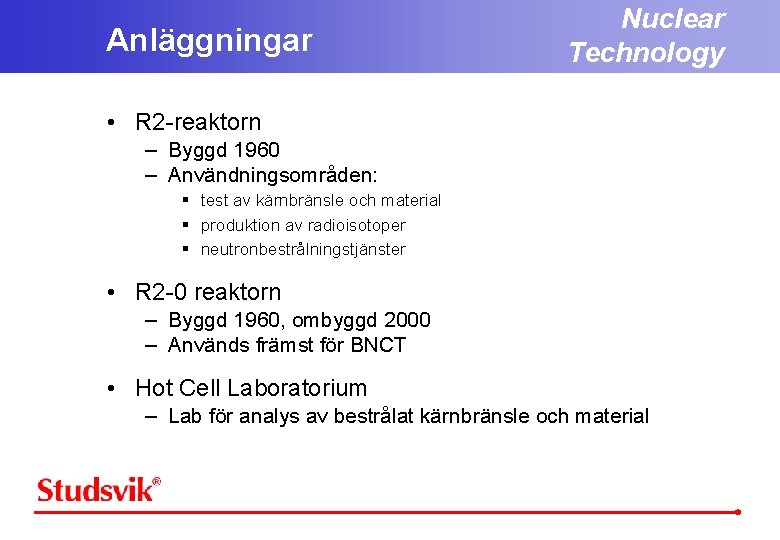 Anläggningar

Nuclear Technology

• R2-reaktorn
– Byggd 1960
– Användningsområden:
▪ test av kärnbränsle och material
▪ produktion av radioisotoper
▪ neutronbestrålningstjänster

• R2-0 reaktorn
– Byggd 1960, ombyggd 2000
– Används främst för BNCT

• Hot Cell Laboratorium
– Lab för analys av bestrålat kärnbränsle och material

Studsvik®